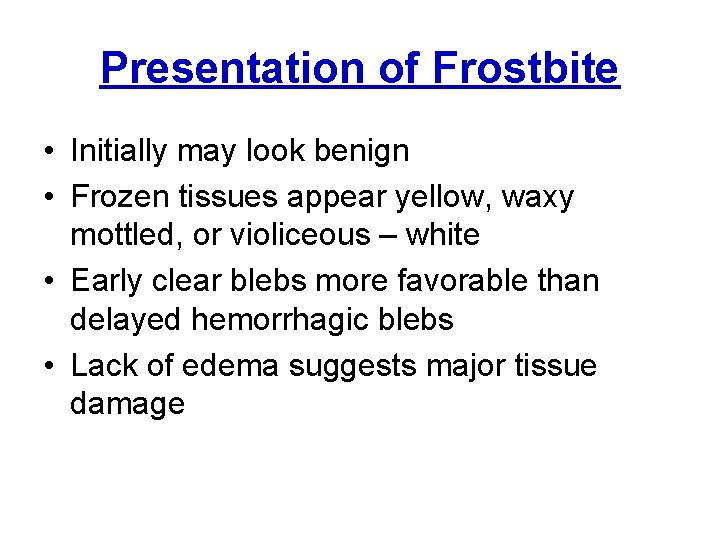 Presentation of Frostbite

• Initially may look benign
• Frozen tissues appear yellow, waxy mottled, or violiceous – white
• Early clear blebs more favorable than delayed hemorrhagic blebs
• Lack of edema suggests major tissue damage